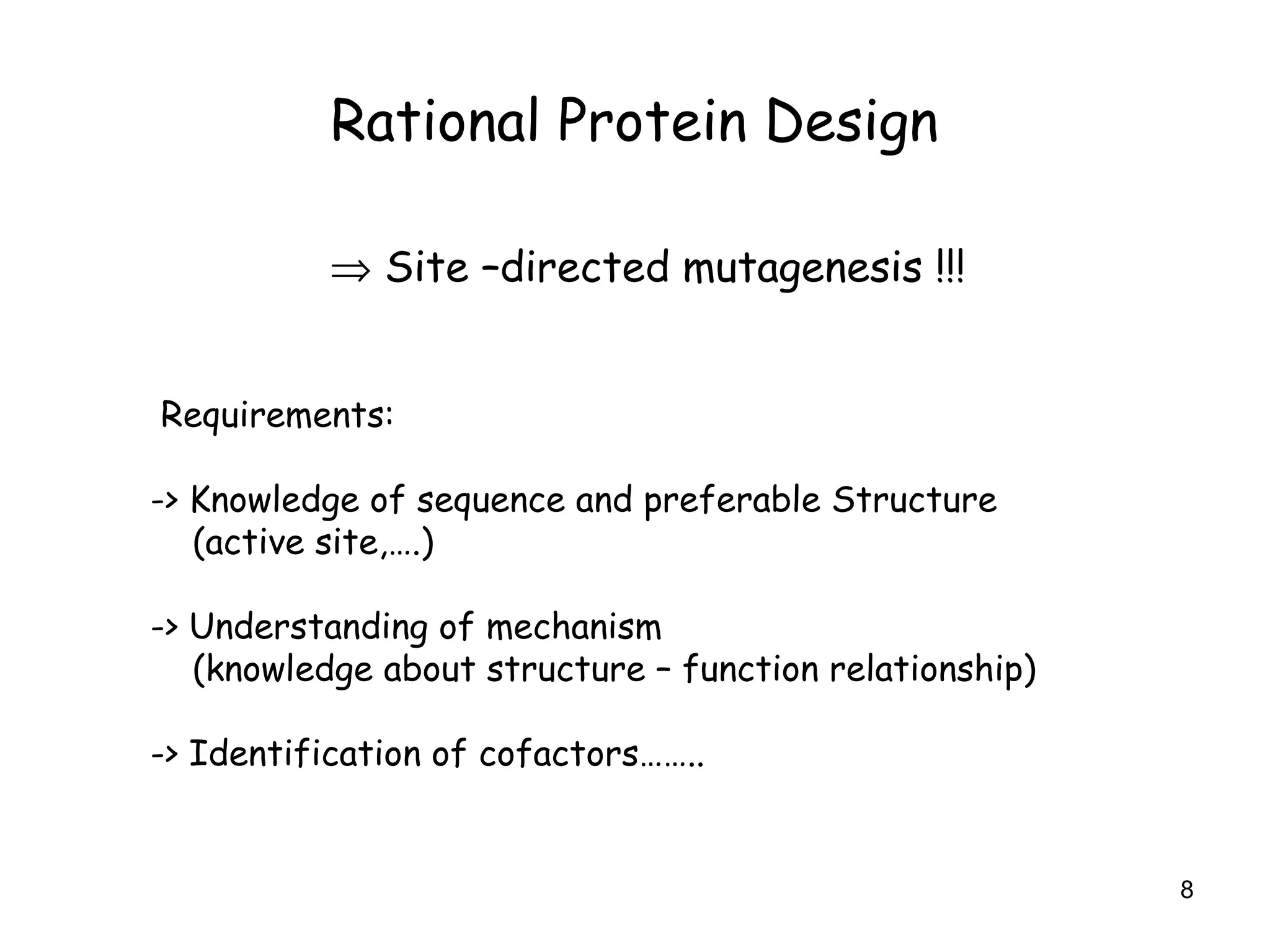 Rational Protein Design

⇒ Site –directed mutagenesis !!!

Requirements:

-> Knowledge of sequence and preferable Structure (active site,….)

-> Understanding of mechanism (knowledge about structure – function relationship)

-> Identification of cofactors……..

8